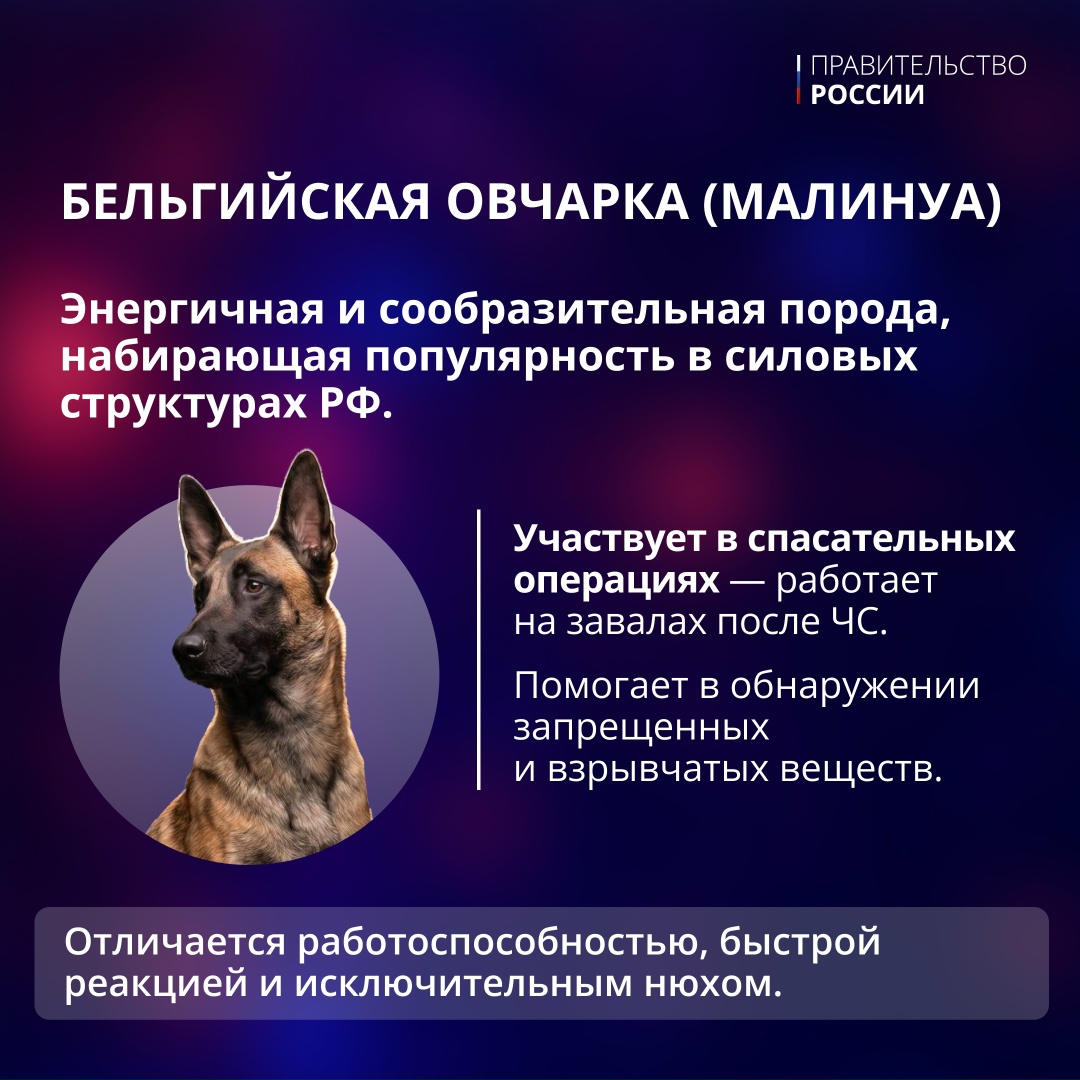 ПРАВИТЕЛЬСТВО
РОССИИ

БЕЛЬГИЙСКАЯ ОВЧАРКА (МАЛИНУА)

Энергичная и сообразительная порода, набирающая популярность в силовых структурах РФ.

Участвует в спасательных операциях — работает на завалах после ЧС.

Помогает в обнаружении запрещенных и взрывчатых веществ.

Отличается работоспособностью, быстрой реакцией и исключительным нюхом.